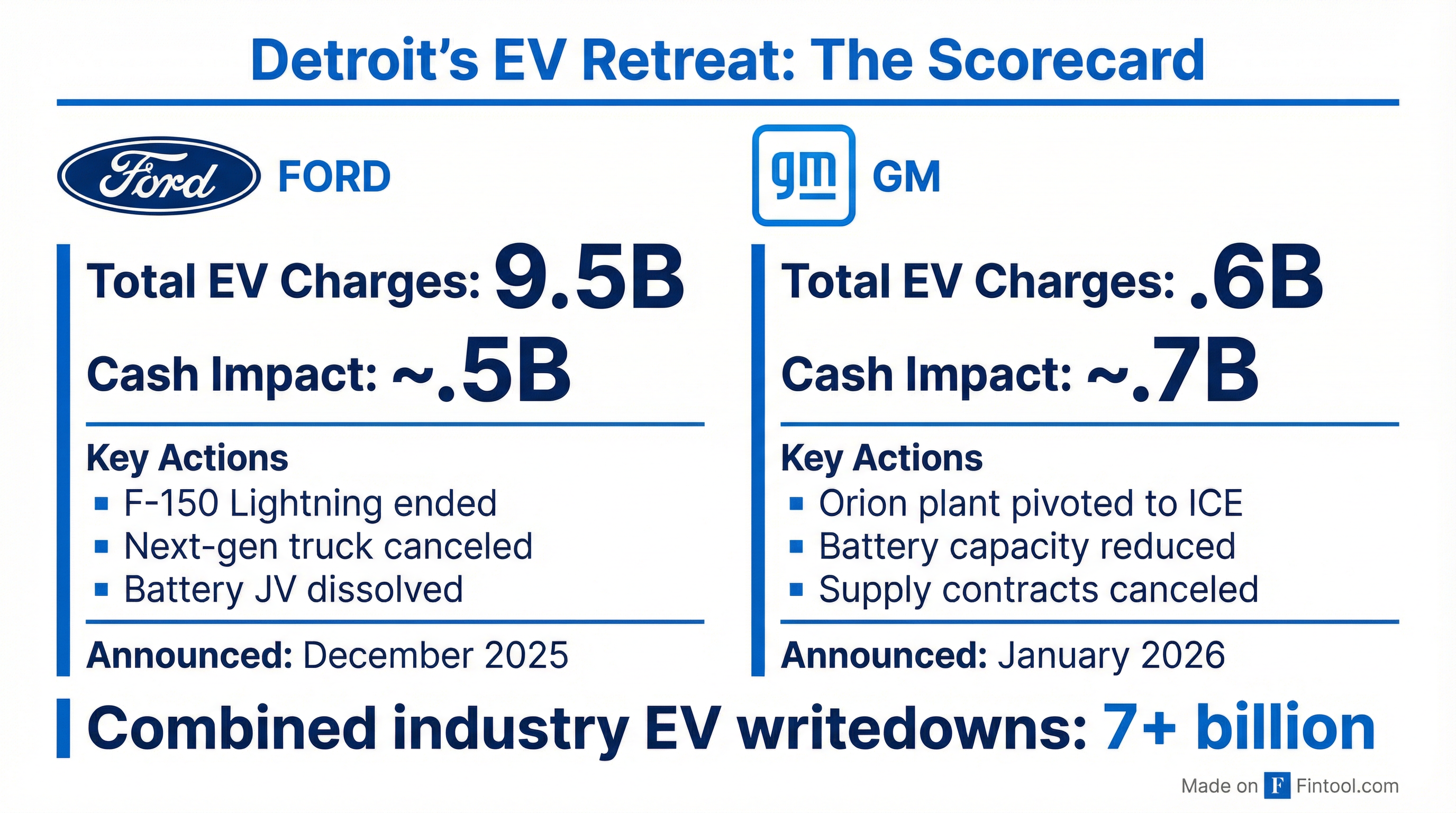 Detroit's EV Retreat: The Scorecard

Ford FORD

Total EV Charges: 9.5B

Cash Impact: ~.5B

Key Actions
▪ F-150 Lightning ended
▪ Next-gen truck canceled
▪ Battery JV dissolved

Announced: December 2025

gm GM

Total EV Charges: .6B

Cash Impact: ~.7B

Key Actions
▪ Orion plant pivoted to ICE
▪ Battery capacity reduced
▪ Supply contracts canceled

Announced: January 2026

Combined industry EV writedowns: 7+ billion

Made on F Fintool.com